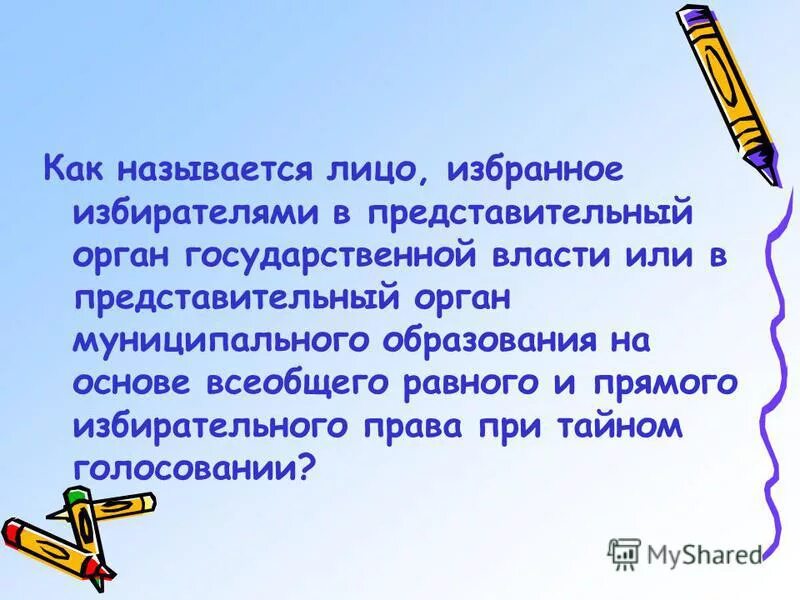 Как называется лицо, избранное избирателями в представительный орган государственной власти или в представительный орган муниципального образования на основе всеобщего равного и прямого избирательного права при тайном голосовании?

MyShared